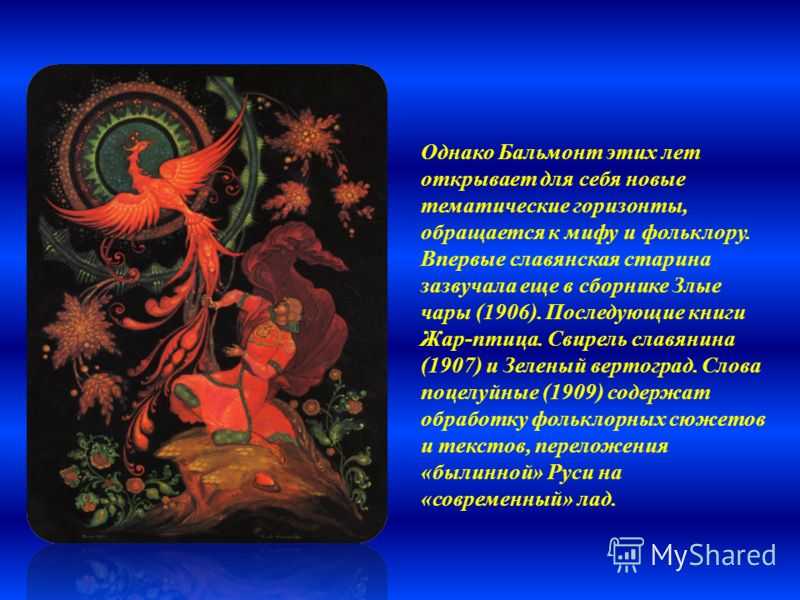 Однако Бальмонт этих лет открывает для себя новые тематические горизонты, обращается к мифу и фольклору. Впервые славянская старина зазвучала еще в сборнике Злые чары (1906). Последующие книги Жар-птица. Свирель славянина (1907) и Зеленый вертоград. Слова поцелуйные (1909) содержат обработку фольклорных сюжетов и текстов, переложения «былинной» Руси на «современный» лад.

MyShared